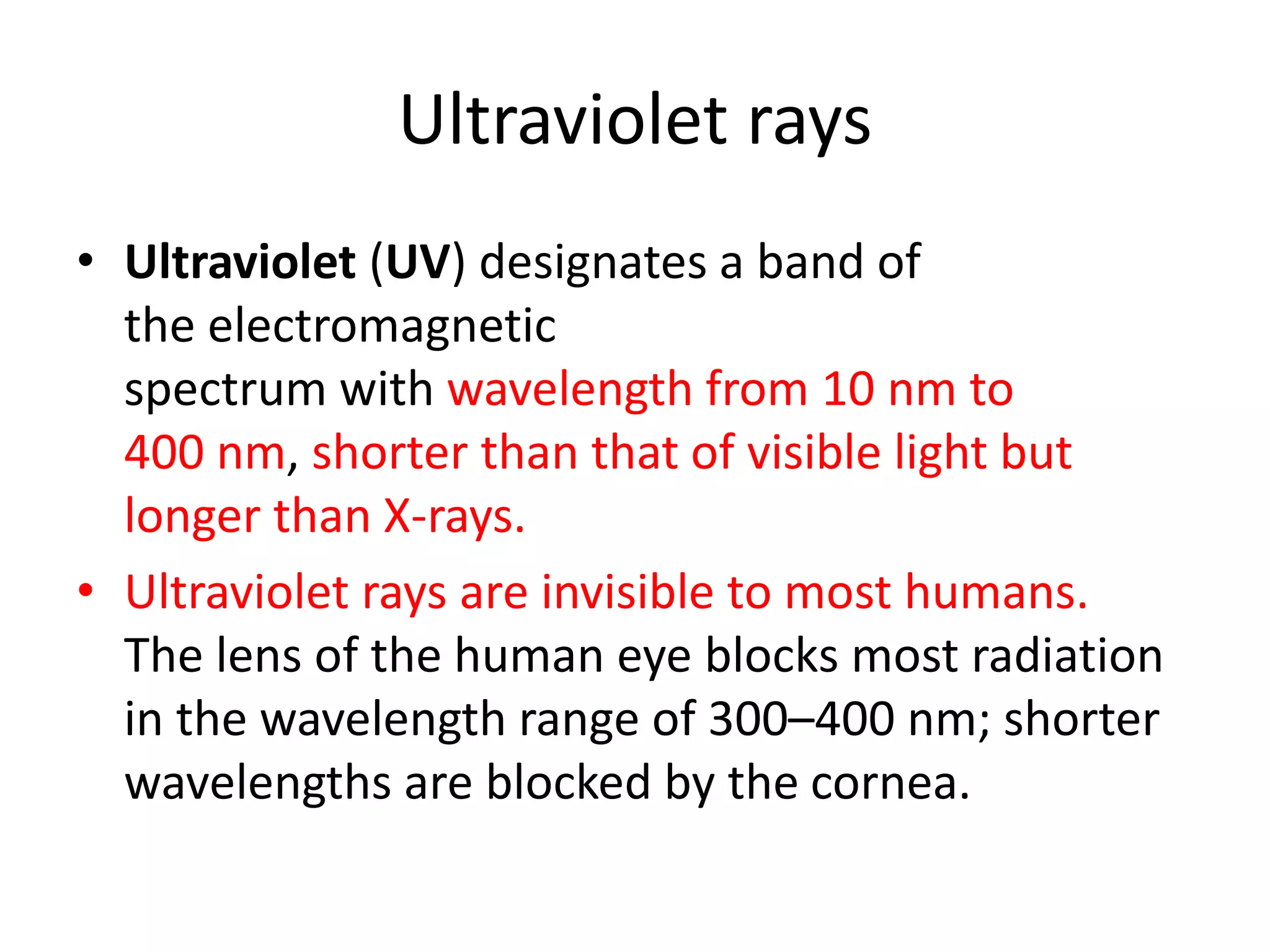 Ultraviolet rays

• Ultraviolet (UV) designates a band of the electromagnetic spectrum with wavelength from 10 nm to 400 nm, shorter than that of visible light but longer than X-rays.

• Ultraviolet rays are invisible to most humans. The lens of the human eye blocks most radiation in the wavelength range of 300–400 nm; shorter wavelengths are blocked by the cornea.